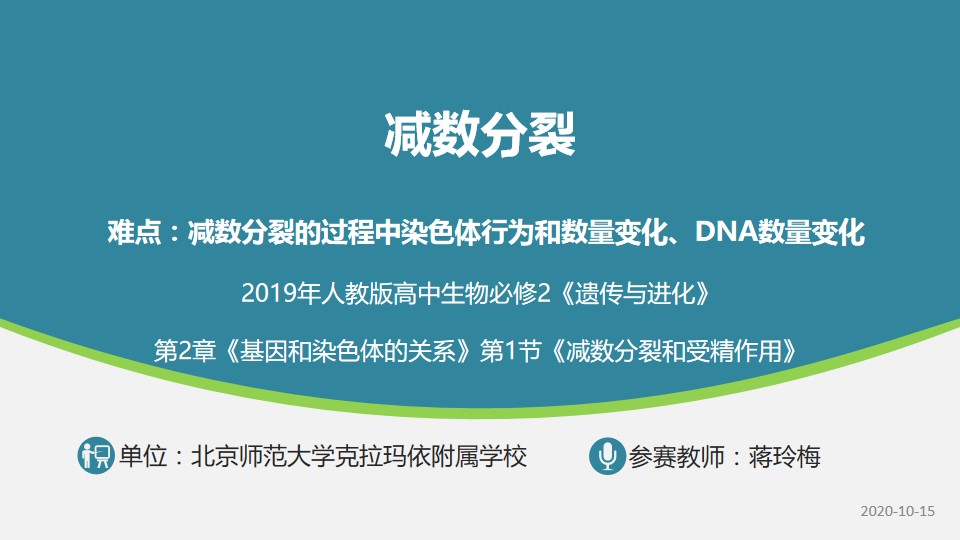 减数分裂

难点：减数分裂的过程中染色体行为和数量变化、DNA数量变化

2019年人教版高中生物必修2《遗传与进化》

第2章《基因和染色体的关系》第1节《减数分裂和受精作用》

单位：北京师范大学克拉玛依附属学校

参赛教师：蒋玲梅

2020-10-15